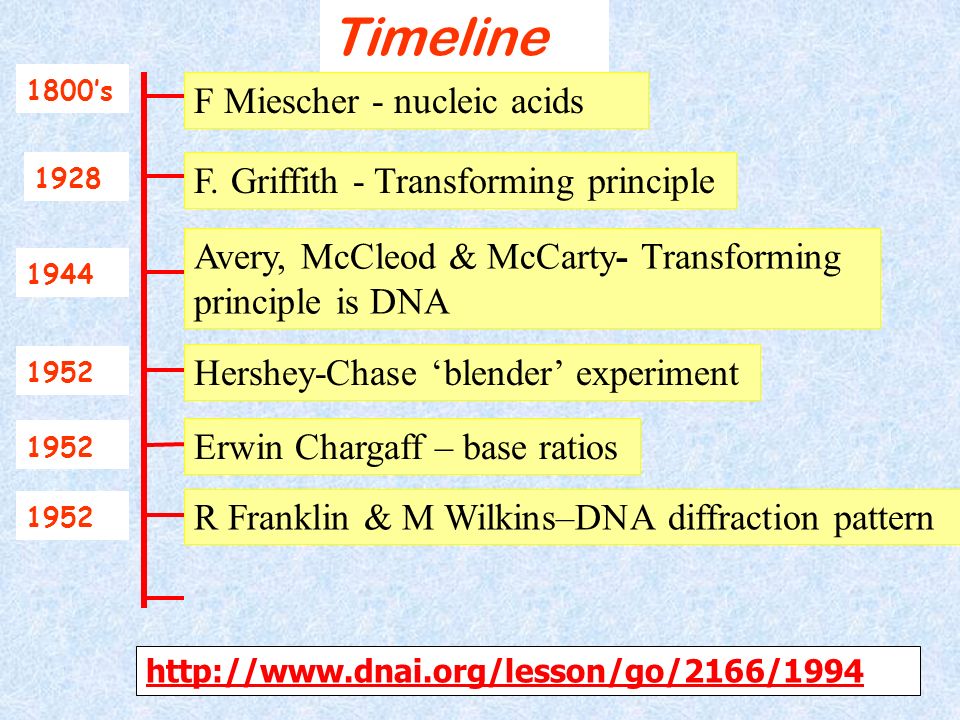 Timeline

1800's
F Miescher - nucleic acids

1928
F. Griffith - Transforming principle

1944
Avery, McCleod & McCarty- Transforming principle is DNA

1952
Hershey-Chase ‘blender’ experiment

1952
Erwin Chargaff – base ratios

1952
R Franklin & M Wilkins–DNA diffraction pattern

http://www.dnai.org/lesson/go/2166/1994